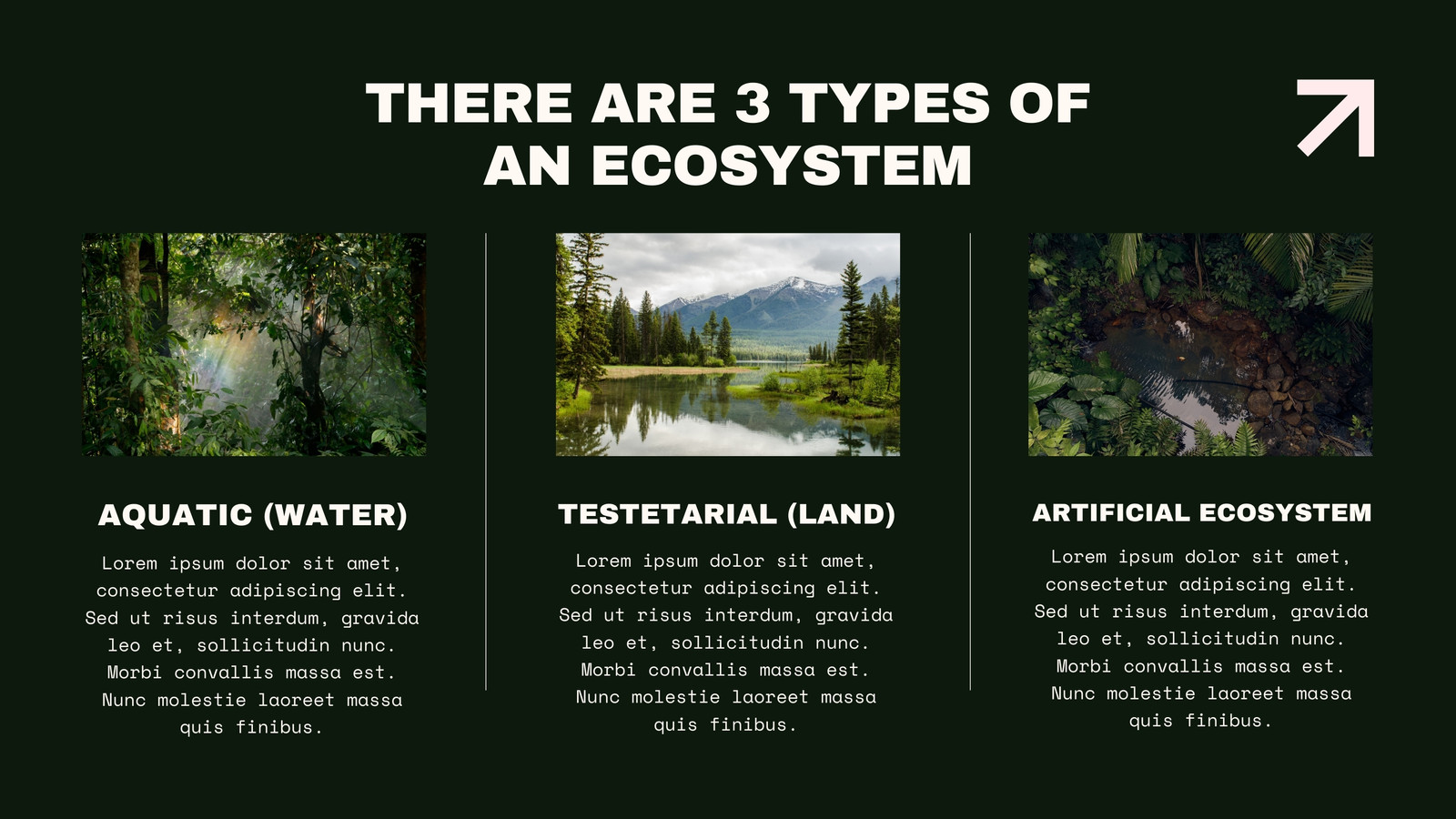 THERE ARE 3 TYPES OF AN ECOSYSTEM

AQUATIC (WATER)

Lorem ipsum dolor sit amet, consectetur adipiscing elit. Sed ut risus interdum, gravida leo et, sollicitudin nunc. Morbi convallis massa est. Nunc molestie laoreet massa quis finibus.

TESTETARIAL (LAND)

Lorem ipsum dolor sit amet, consectetur adipiscing elit. Sed ut risus interdum, gravida leo et, sollicitudin nunc. Morbi convallis massa est. Nunc molestie laoreet massa quis finibus.

ARTIFICIAL ECOSYSTEM

Lorem ipsum dolor sit amet, consectetur adipiscing elit. Sed ut risus interdum, gravida leo et, sollicitudin nunc. Morbi convallis massa est. Nunc molestie laoreet massa quis finibus.